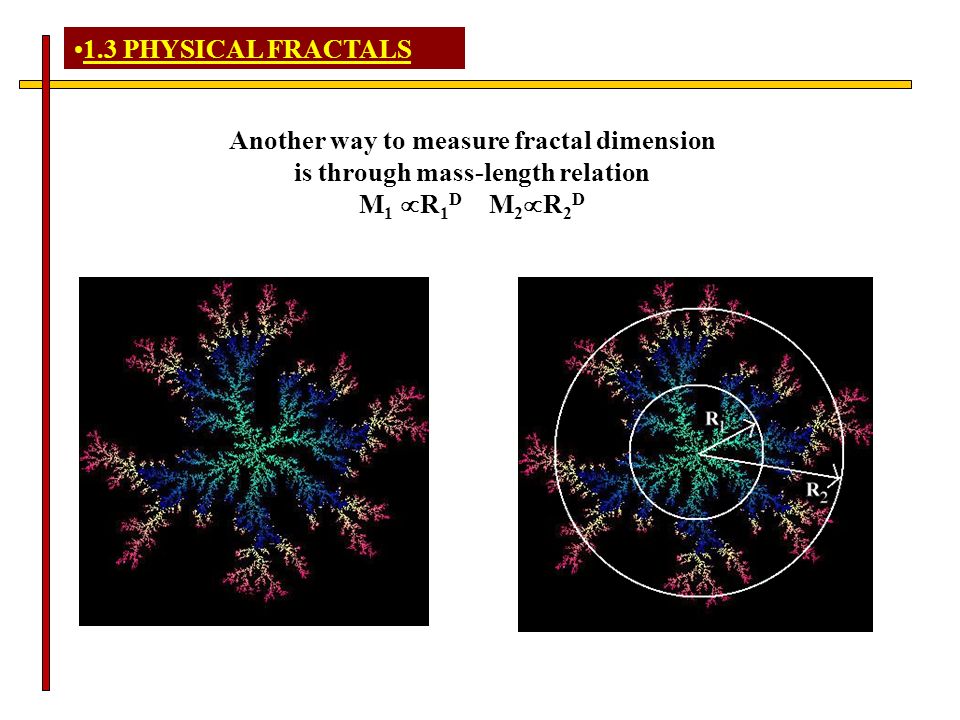 •1.3 PHYSICAL FRACTALS

Another way to measure fractal dimension is through mass-length relation
$M_1 \propto R_1^D$ $M_2 \propto R_2^D$

$R_1$

$R_2$